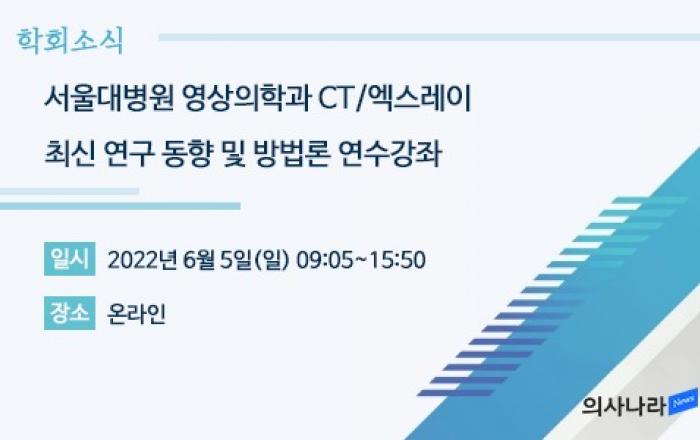 학회소식

서울대병원 영상의학과 CT/엑스레이 최신 연구 동향 및 방법론 연수강좌

일시 2022년 6월 5일(일) 09:05~15:50

장소 온라인

의사나라 News